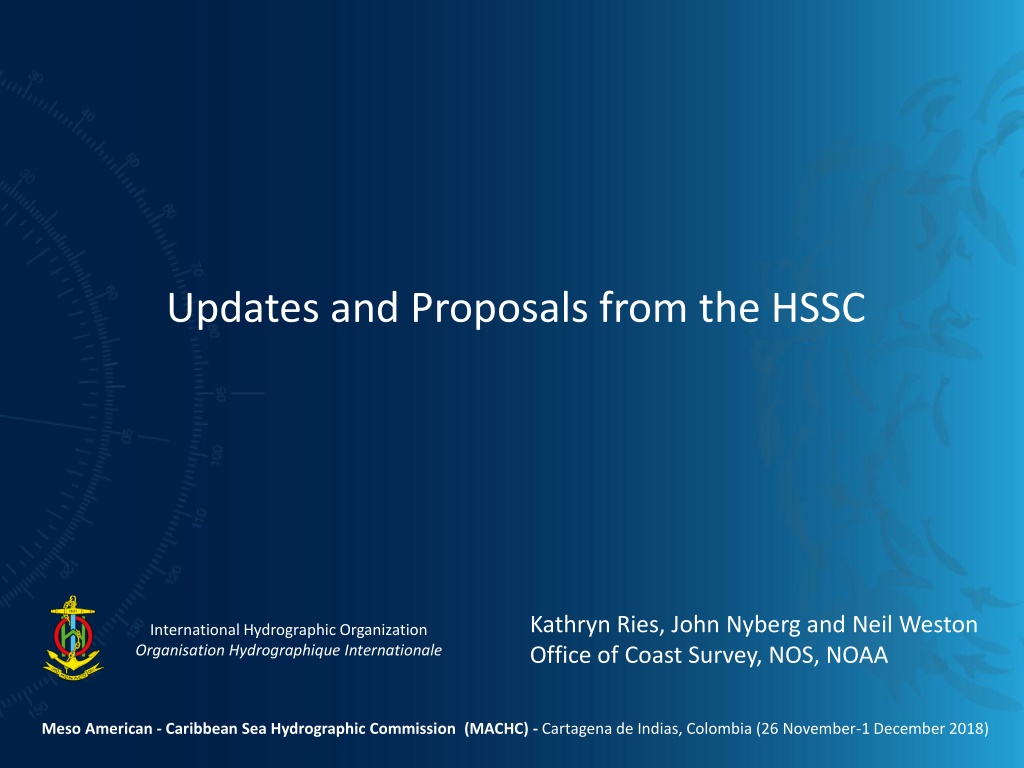 Updates and Proposals from the HSSC

International Hydrographic Organization
Organisation Hydrographique Internationale

Kathryn Ries, John Nyberg and Neil Weston
Office of Coast Survey, NOS, NOAA

Meso American - Caribbean Sea Hydrographic Commission (MACHC) - Cartagena de Indias, Colombia (26 November-1 December 2018)